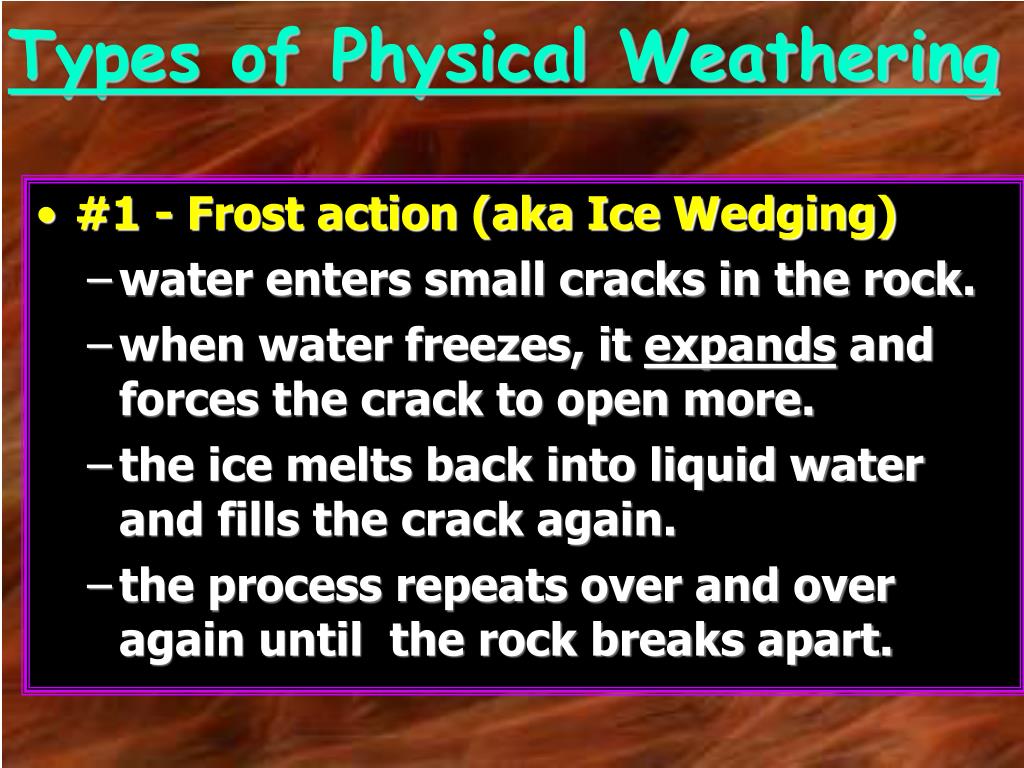 Types of Physical Weathering

• #1 - Frost action (aka Ice Wedging)
– water enters small cracks in the rock.
– when water freezes, it expands and forces the crack to open more.
– the ice melts back into liquid water and fills the crack again.
– the process repeats over and over again until the rock breaks apart.